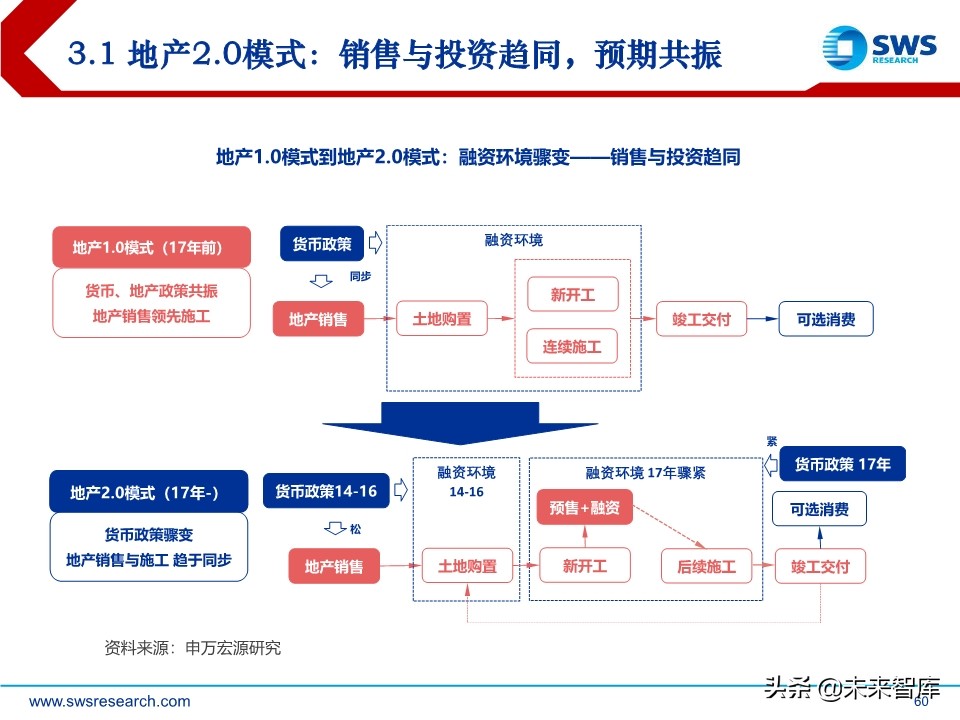 3.1 地产2.0模式：销售与投资趋同，预期共振

SWS RESEARCH

地产1.0模式到地产2.0模式：融资环境骤变——销售与投资趋同

地产1.0模式（17年前）

货币、地产政策共振
地产销售领先施工

货币政策

同步

地产销售

融资环境

土地购置

新开工

连续施工

竣工交付

可选消费

地产2.0模式（17年-）

货币政策骤变
地产销售与施工 趋于同步

货币政策14-16

松

地产销售

融资环境
14-16

土地购置

融资环境 17年骤紧

预售+融资

新开工

后续施工

紧

货币政策 17年

可选消费

竣工交付

资料来源：申万宏源研究

www.swsresearch.com

头条 @未来智库

60